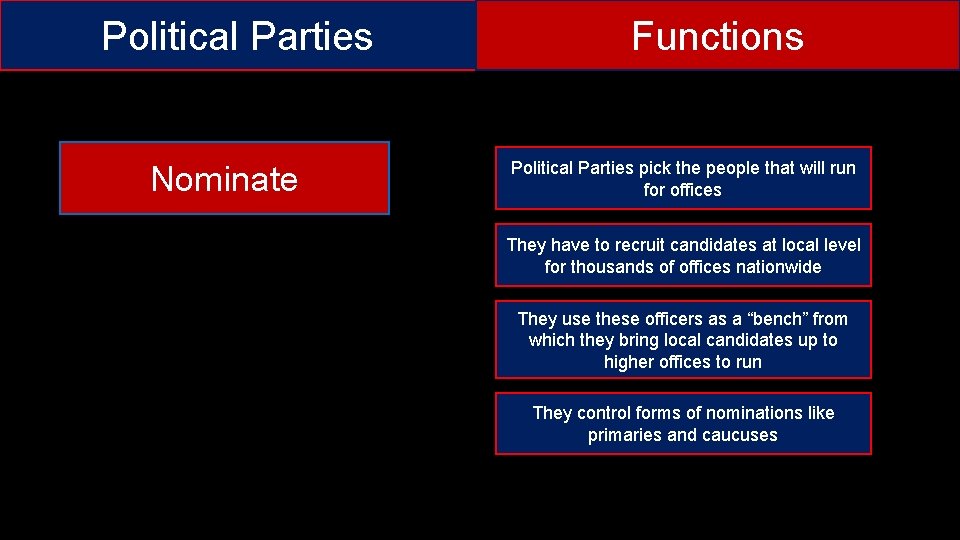 Political Parties

Functions

Nominate

Political Parties pick the people that will run for offices

They have to recruit candidates at local level for thousands of offices nationwide

They use these officers as a “bench” from which they bring local candidates up to higher offices to run

They control forms of nominations like primaries and caucuses